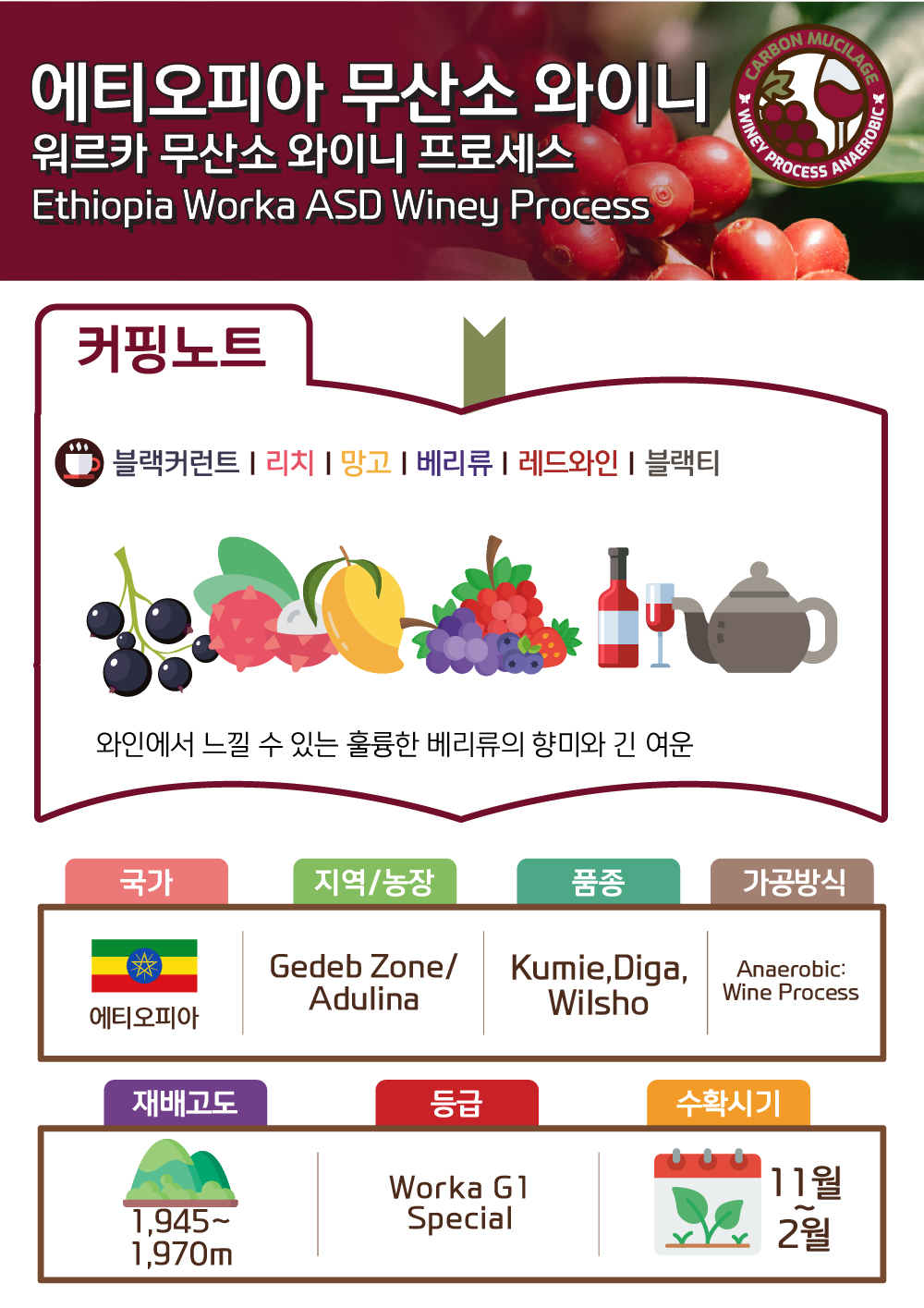 에티오피아 무산소 와이니
워르카 무산소 와이니 프로세스
Ethiopia Worka ASD Winey Process

CARBON MUCILAGE
WINEY PROCESS ANAEROBIC

커핑노트

블랙커런트 | 리치 | 망고 | 베리류 | 레드와인 | 블랙티

와인에서 느낄 수 있는 훌륭한 베리류의 향미와 긴 여운

| 국가 | 지역/농장 | 품종 | 가공방식 |
|---|---|---|---|
| 에티오피아 | Gedeb Zone/ Adulina | Kumie,Diga, Wilsho | Anaerobic: Wine Process |

| 재배고도 | 등급 | 수확시기 |
|---|---|---|
| 1,945~ 1,970m | Worka G1 Special | 11월 ~ 2월 |